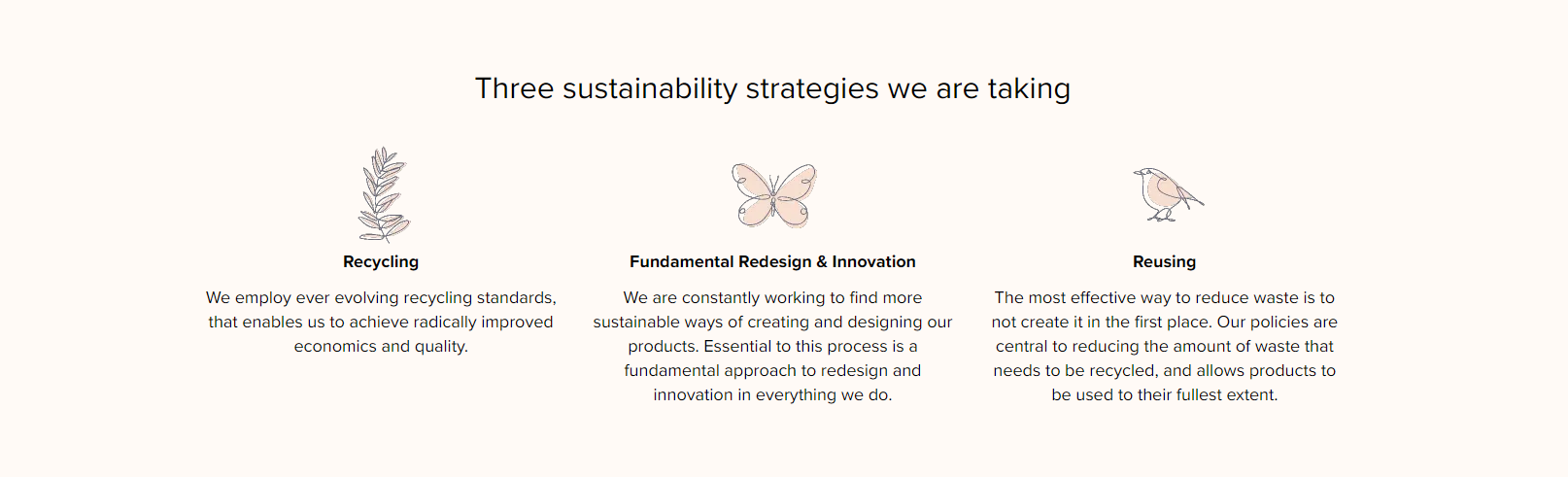 Three sustainability strategies we are taking

Recycling

We employ ever evolving recycling standards, that enables us to achieve radically improved economics and quality.

Fundamental Redesign & Innovation

We are constantly working to find more sustainable ways of creating and designing our products. Essential to this process is a fundamental approach to redesign and innovation in everything we do.

Reusing

The most effective way to reduce waste is to not create it in the first place. Our policies are central to reducing the amount of waste that needs to be recycled, and allows products to be used to their fullest extent.